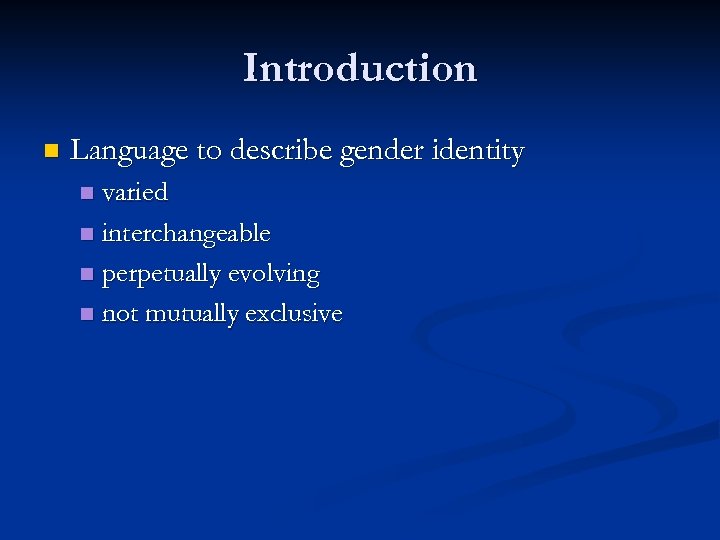 Introduction

Language to describe gender identity
varied
interchangeable
perpetually evolving
not mutually exclusive